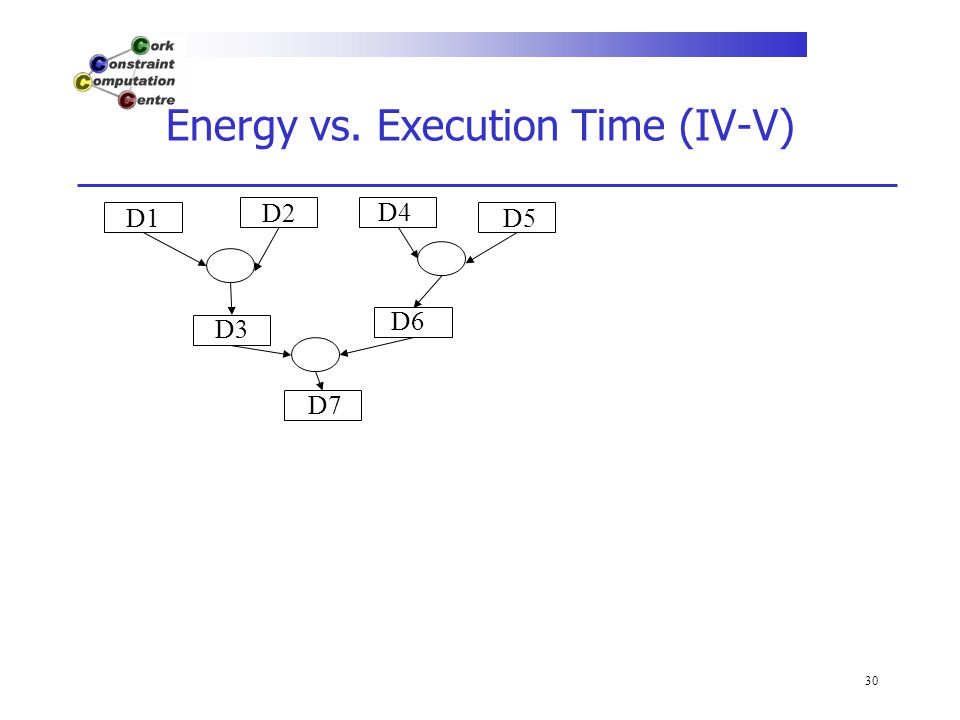 Cork
Constraint
Computation
Centre

Energy vs. Execution Time (IV-V)

D1
D2
D4
D5
D3
D6
D7

30